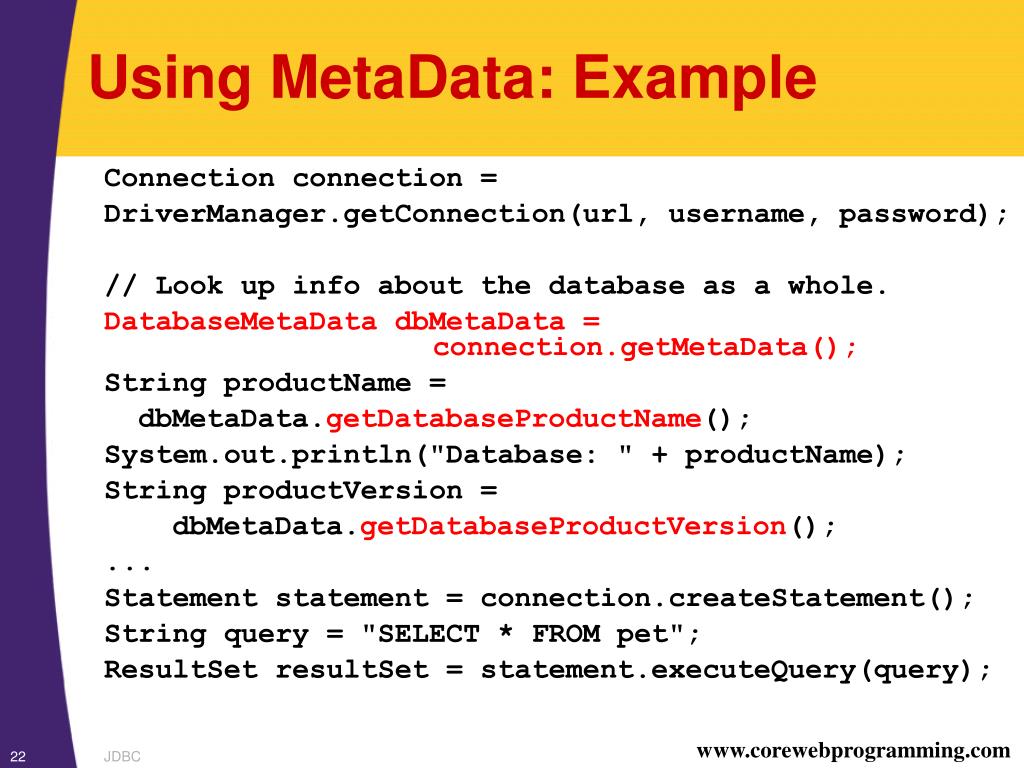 Using MetaData: Example

Connection connection =
DriverManager.getConnection(url, username, password);

// Look up info about the database as a whole.
DatabaseMetaData dbMetaData =
                        connection.getMetaData();
String productName =
  dbMetaData.getDatabaseProductName();
System.out.println("Database: " + productName);
String productVersion =
    dbMetaData.getDatabaseProductVersion();
...
Statement statement = connection.createStatement();
String query = "SELECT * FROM pet";
ResultSet resultSet = statement.executeQuery(query);

22 JDBC www.corewebprogramming.com